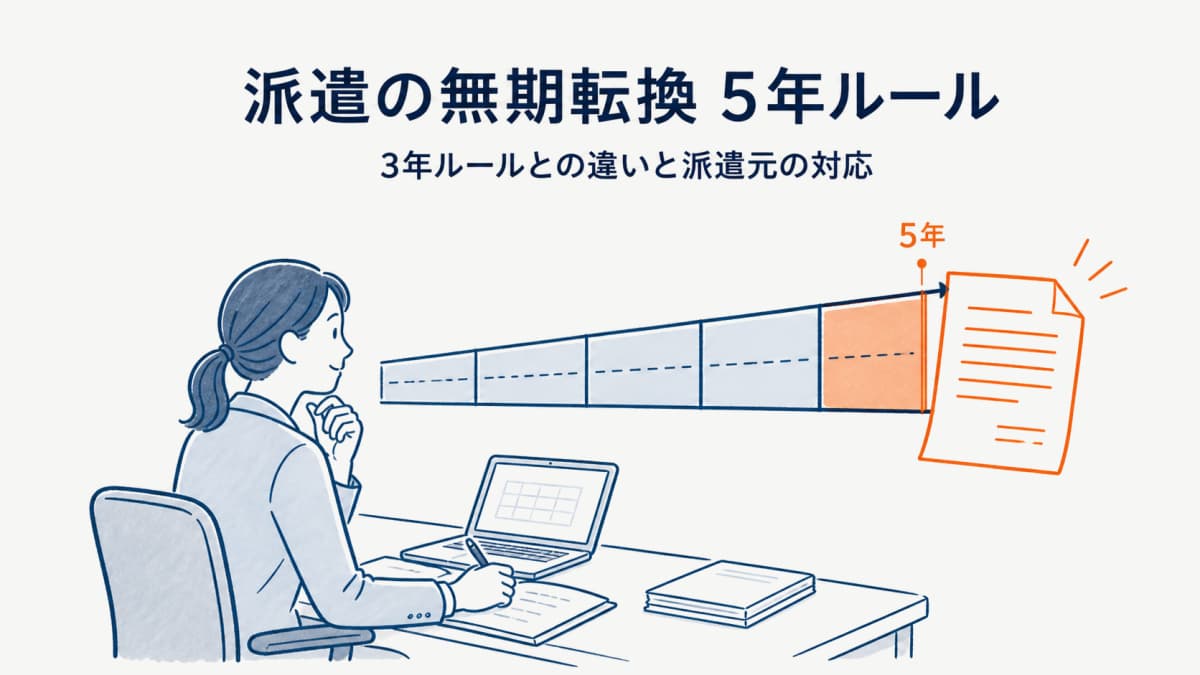 派遣の無期転換 5年ルール

3年ルールとの違いと派遣元の対応

5年